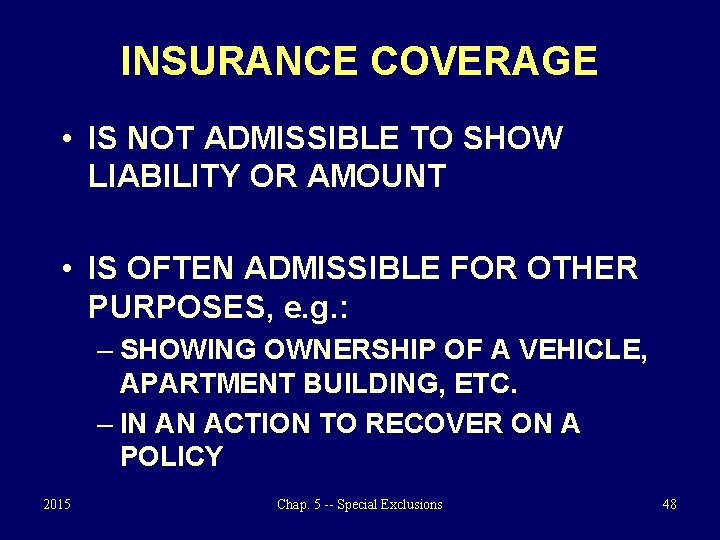 INSURANCE COVERAGE

• IS NOT ADMISSIBLE TO SHOW LIABILITY OR AMOUNT

• IS OFTEN ADMISSIBLE FOR OTHER PURPOSES, e.g.:

– SHOWING OWNERSHIP OF A VEHICLE, APARTMENT BUILDING, ETC.

– IN AN ACTION TO RECOVER ON A POLICY

2015

Chap. 5 -- Special Exclusions

48